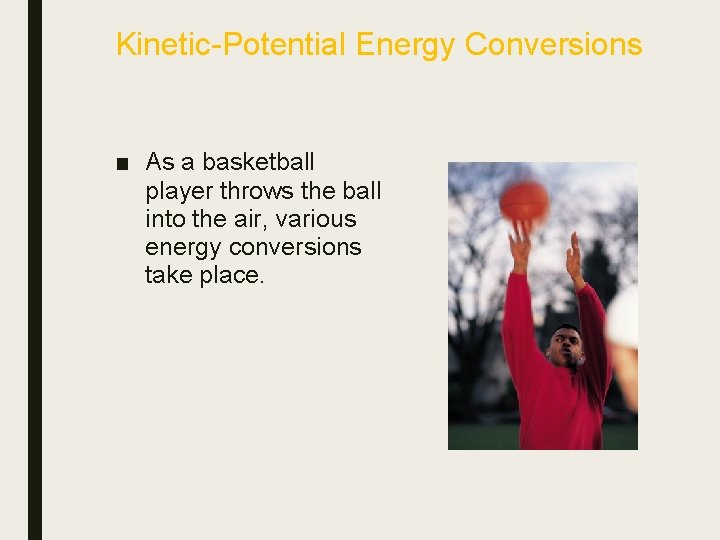 Kinetic-Potential Energy Conversions

■ As a basketball player throws the ball into the air, various energy conversions take place.